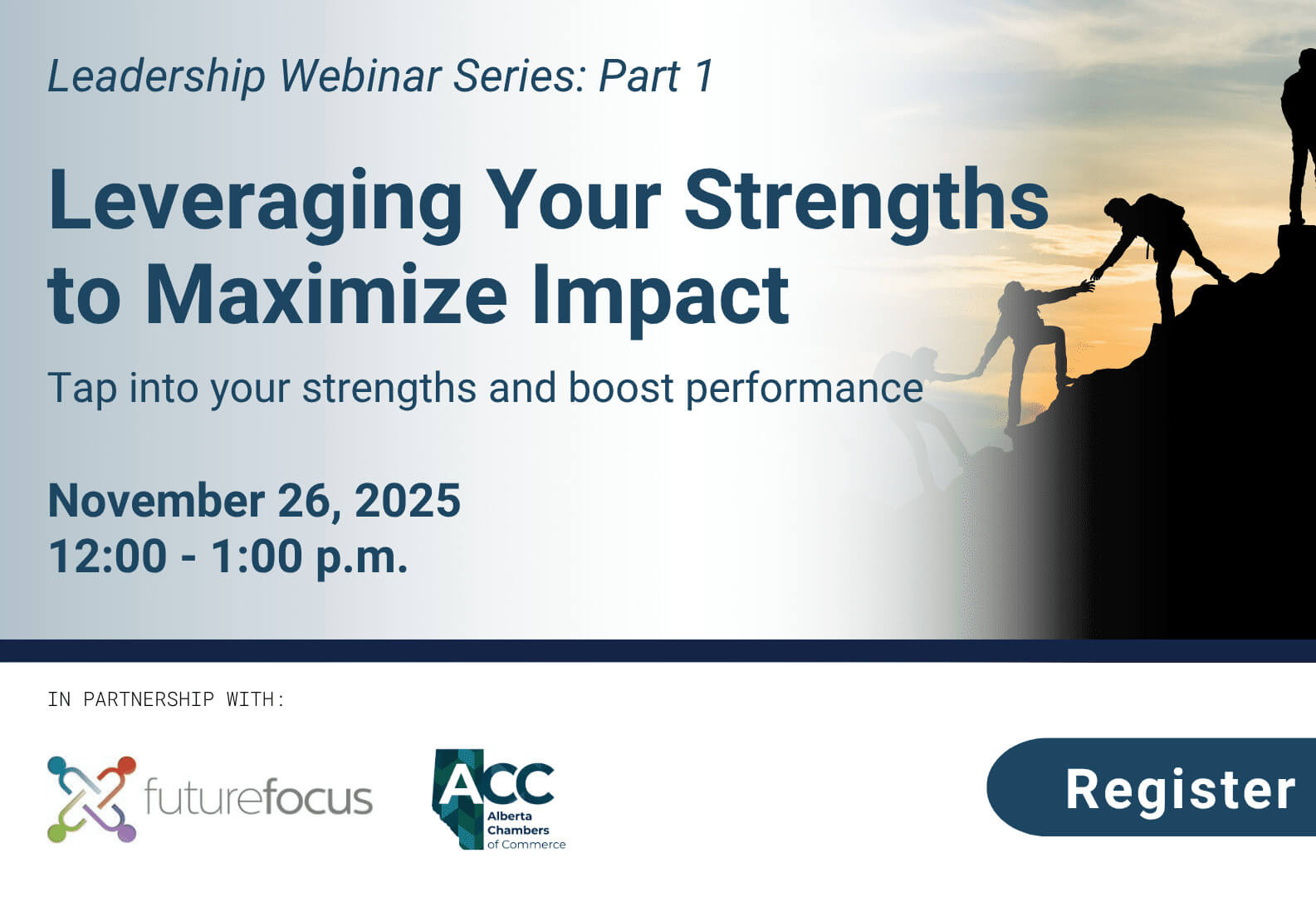 Leadership Webinar Series: Part 1

Leveraging Your Strengths to Maximize Impact

Tap into your strengths and boost performance

November 26, 2025
12:00 - 1:00 p.m.

IN PARTNERSHIP WITH:

futurefocus

ACC
Alberta Chambers of Commerce

Register